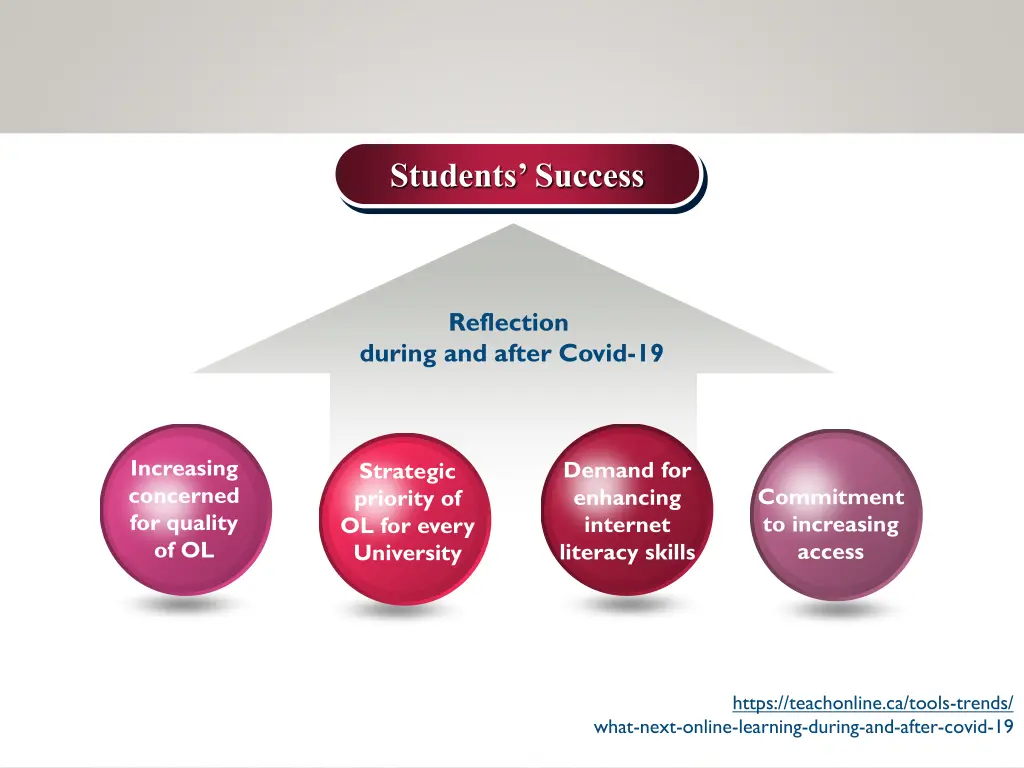 Students' Success

Reflection
during and after Covid-19

Increasing concerned for quality of OL

Strategic priority of OL for every University

Demand for enhancing internet literacy skills

Commitment to increasing access

https://teachonline.ca/tools-trends/what-next-online-learning-during-and-after-covid-19